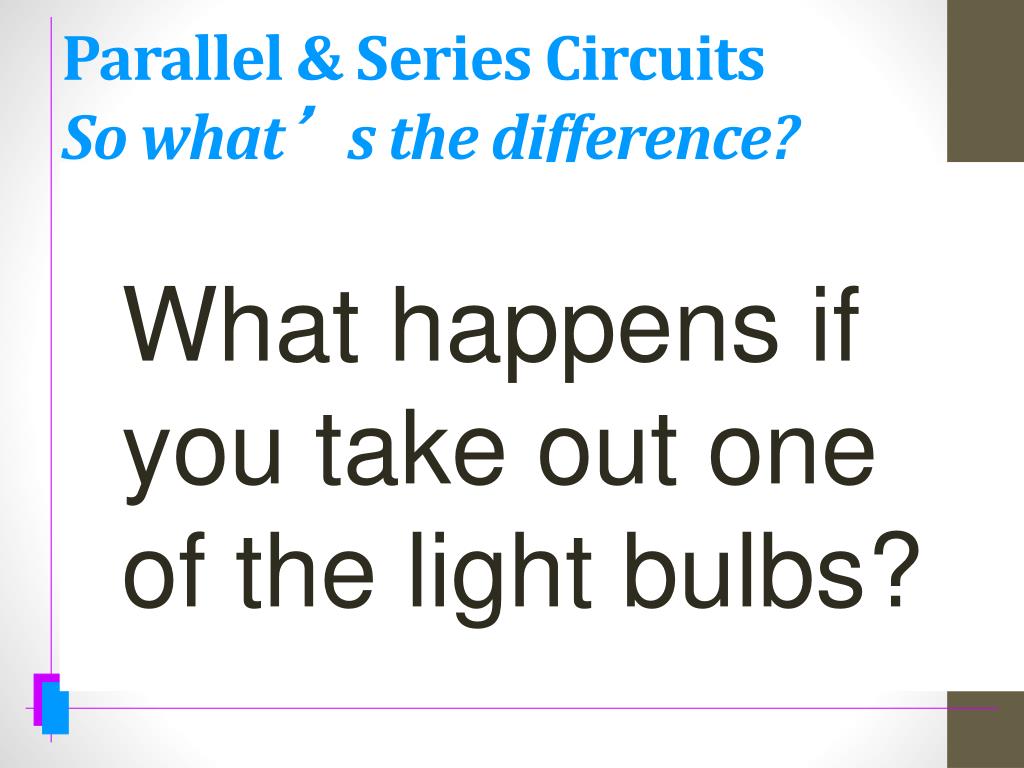 Parallel & Series Circuits
So what’s the difference?

What happens if you take out one of the light bulbs?